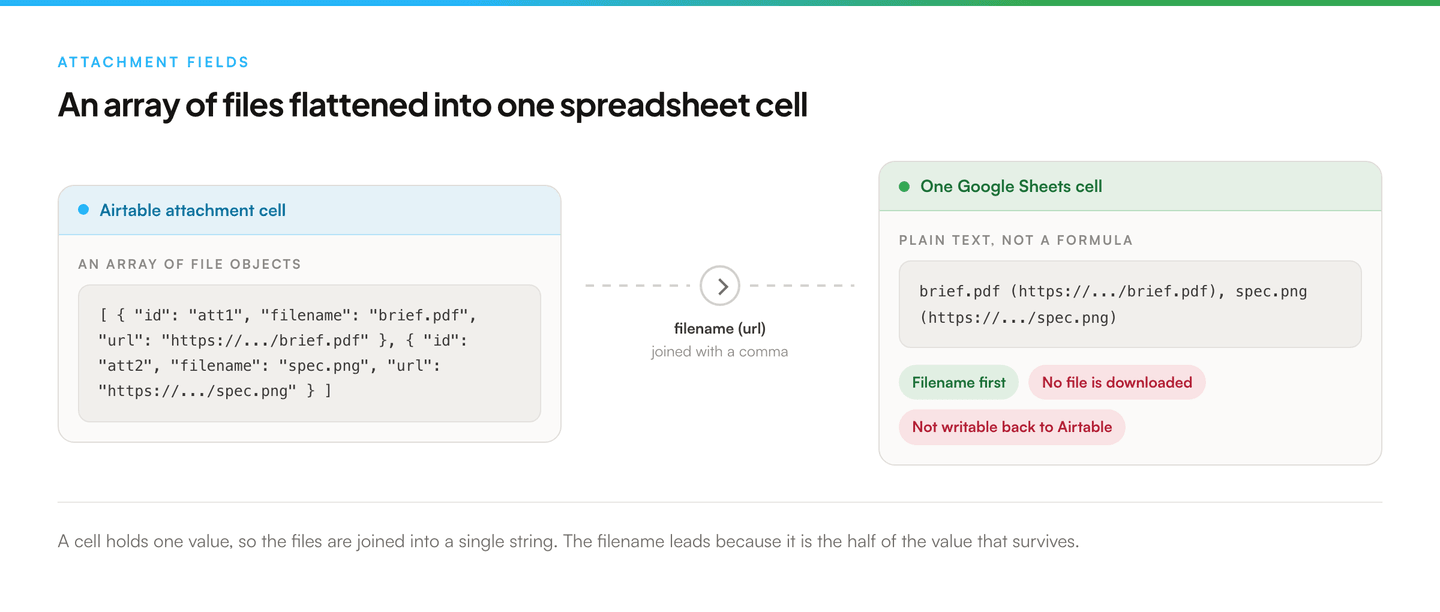 ATTACHMENT FIELDS

An array of files flattened into one spreadsheet cell

Airtable attachment cell

AN ARRAY OF FILE OBJECTS

[ { "id": "att1", "filename": "brief.pdf", "url": "https://.../brief.pdf" }, { "id": "att2", "filename": "spec.png", "url": "https://.../spec.png" } ]

filename (url)
joined with a comma

One Google Sheets cell

PLAIN TEXT, NOT A FORMULA

brief.pdf (https://.../brief.pdf), spec.png (https://.../spec.png)

Filename first

No file is downloaded

Not writable back to Airtable

A cell holds one value, so the files are joined into a single string. The filename leads because it is the half of the value that survives.